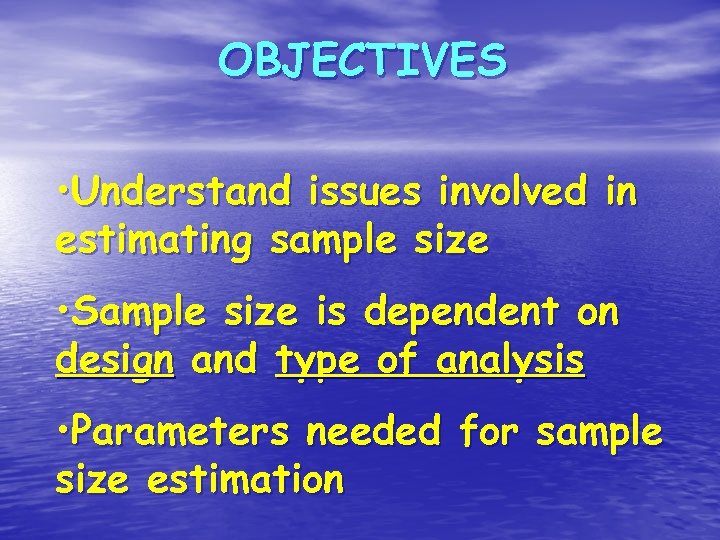 OBJECTIVES

•Understand issues involved in estimating sample size

•Sample size is dependent on design and type of analysis

•Parameters needed for sample size estimation